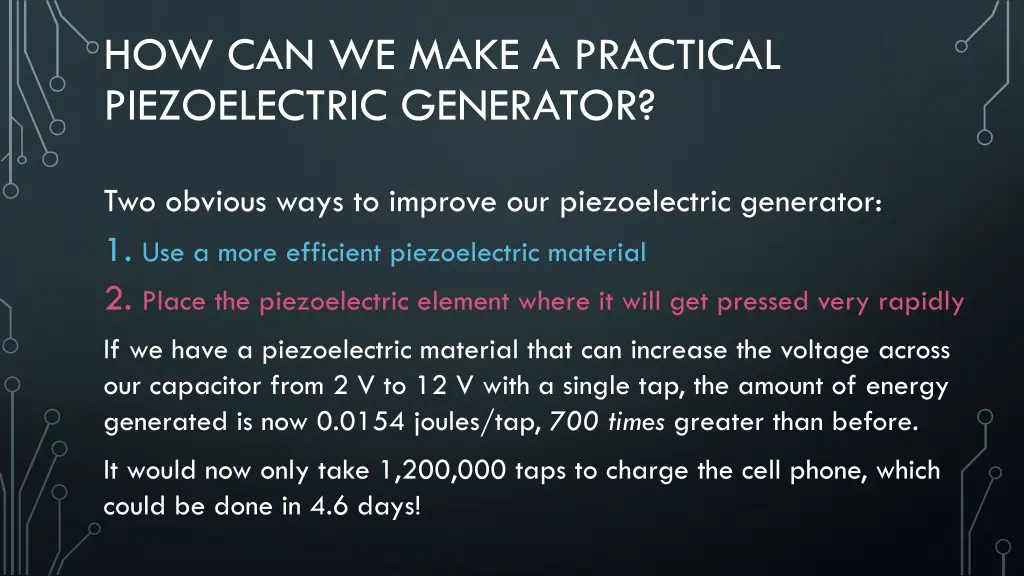 HOW CAN WE MAKE A PRACTICAL PIEZOELECTRIC GENERATOR?

Two obvious ways to improve our piezoelectric generator:

1. Use a more efficient piezoelectric material

2. Place the piezoelectric element where it will get pressed very rapidly

If we have a piezoelectric material that can increase the voltage across our capacitor from 2 V to 12 V with a single tap, the amount of energy generated is now 0.0154 joules/tap, 700 times greater than before.

It would now only take 1,200,000 taps to charge the cell phone, which could be done in 4.6 days!